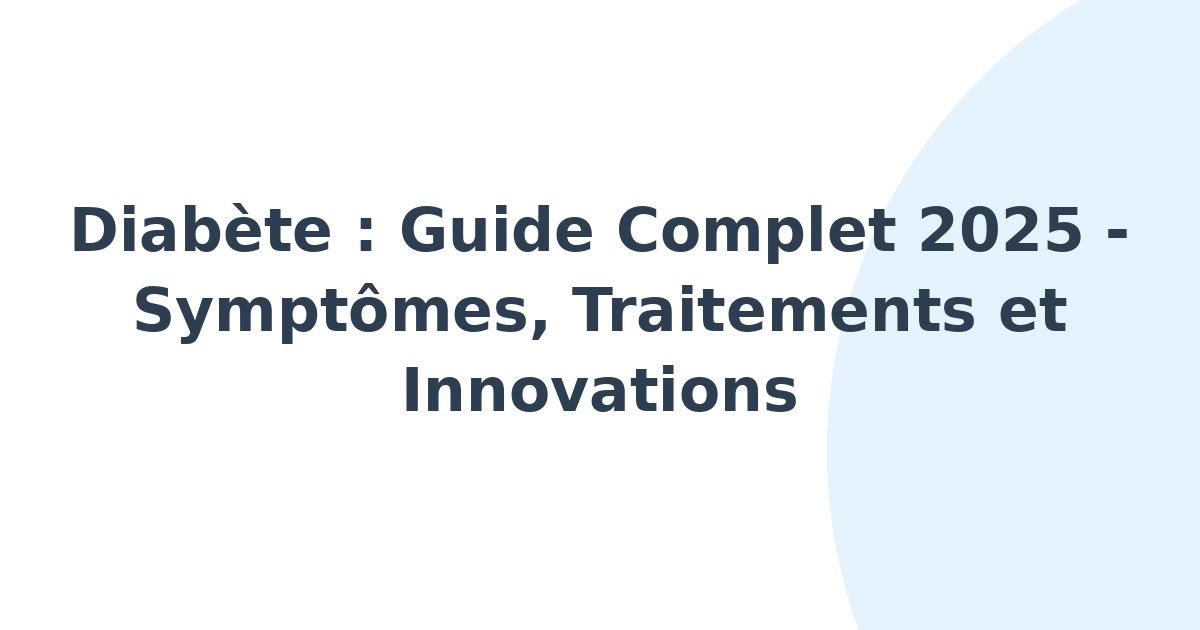 Diabète : Guide Complet 2025 - Symptômes, Traitements et Innovations